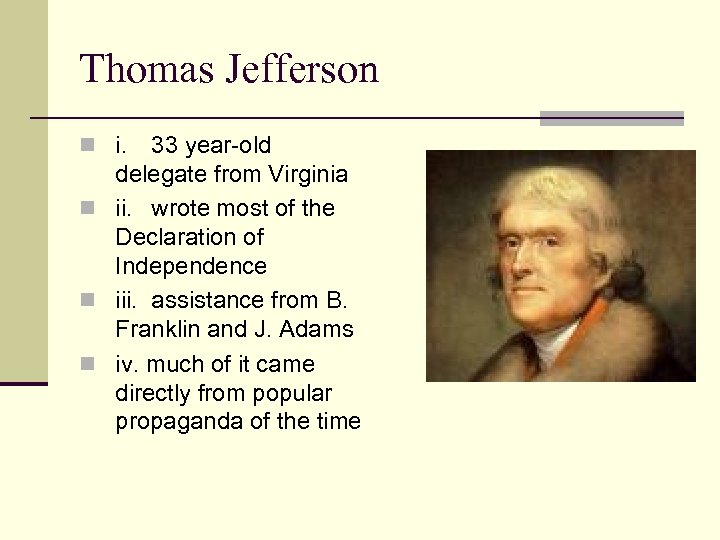 Thomas Jefferson

i. 33 year-old delegate from Virginia

ii. wrote most of the Declaration of Independence

iii. assistance from B. Franklin and J. Adams

iv. much of it came directly from popular propaganda of the time